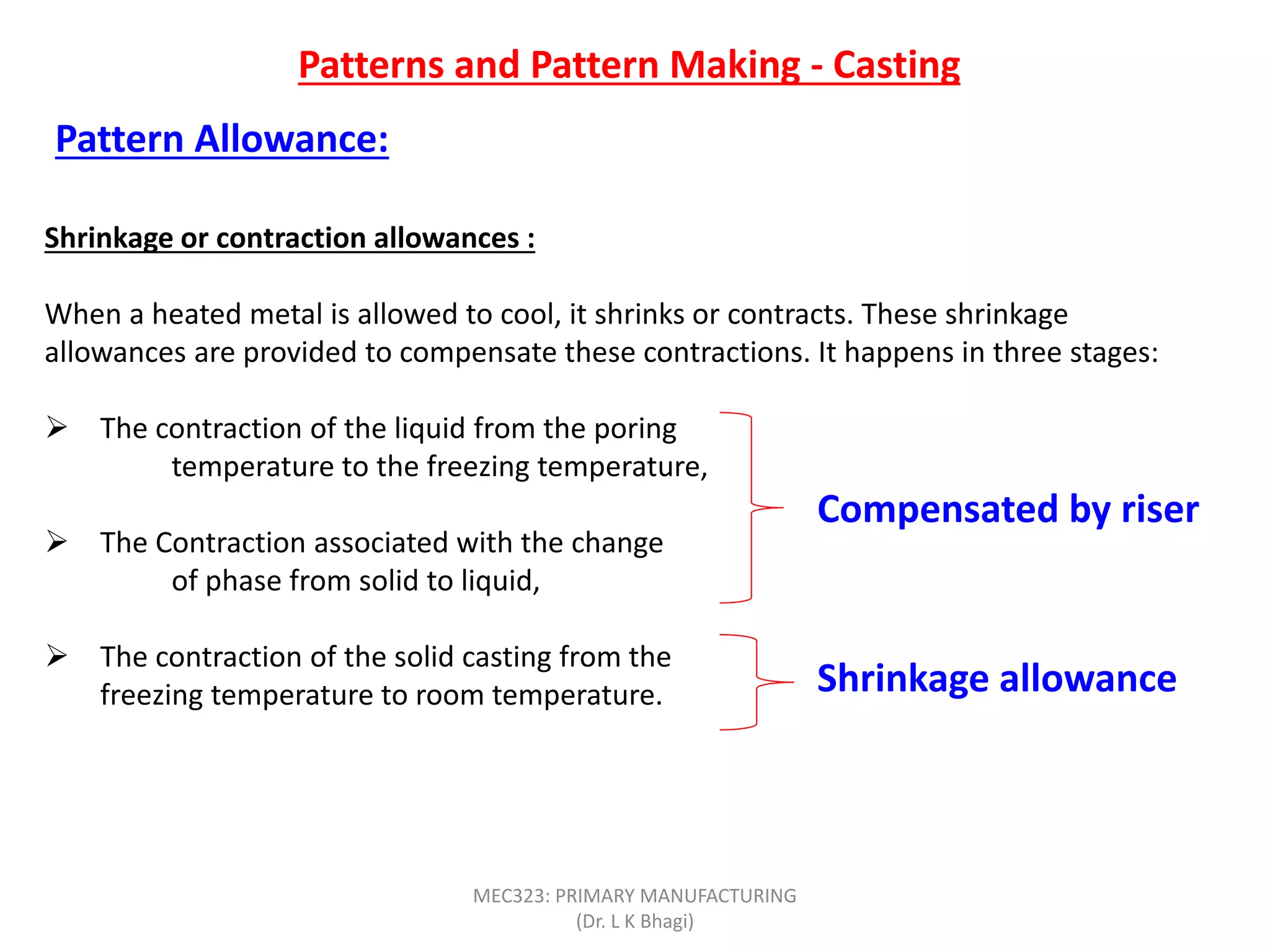 Patterns and Pattern Making - Casting

Pattern Allowance:

Shrinkage or contraction allowances :

When a heated metal is allowed to cool, it shrinks or contracts. These shrinkage allowances are provided to compensate these contractions. It happens in three stages:

➢ The contraction of the liquid from the poring temperature to the freezing temperature,

➢ The Contraction associated with the change of phase from solid to liquid,

Compensated by riser

➢ The contraction of the solid casting from the freezing temperature to room temperature.

Shrinkage allowance

MEC323: PRIMARY MANUFACTURING
(Dr. L K Bhagi)